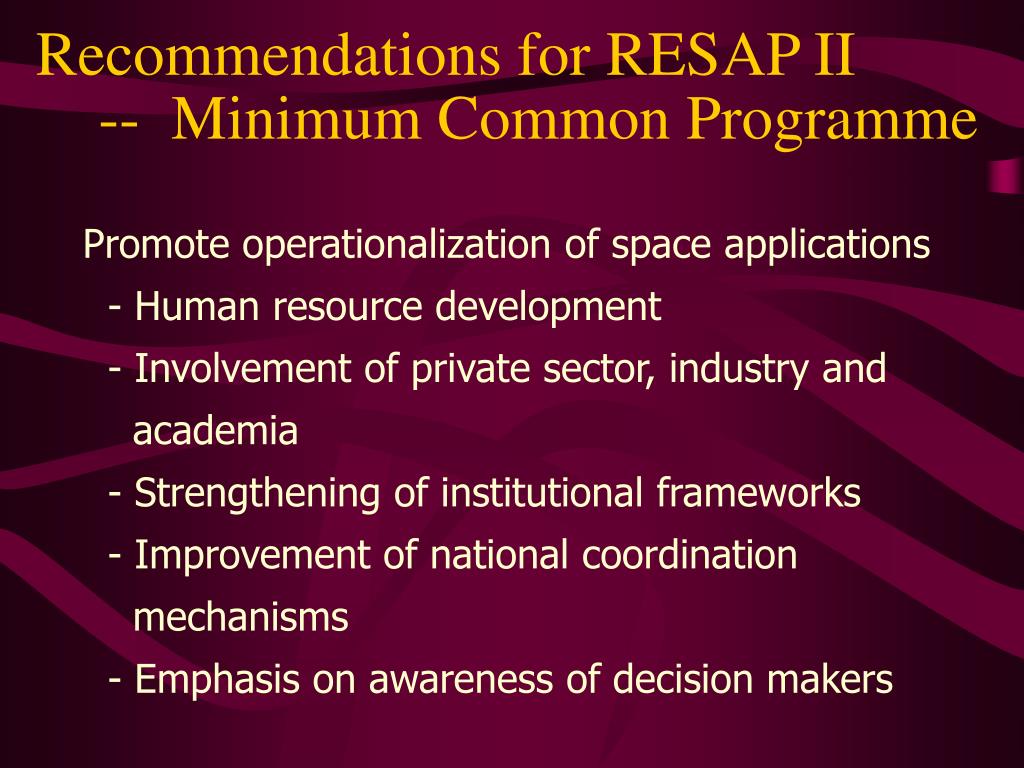 Recommendations for RESAP II
-- Minimum Common Programme

Promote operationalization of space applications
- Human resource development
- Involvement of private sector, industry and academia
- Strengthening of institutional frameworks
- Improvement of national coordination mechanisms
- Emphasis on awareness of decision makers